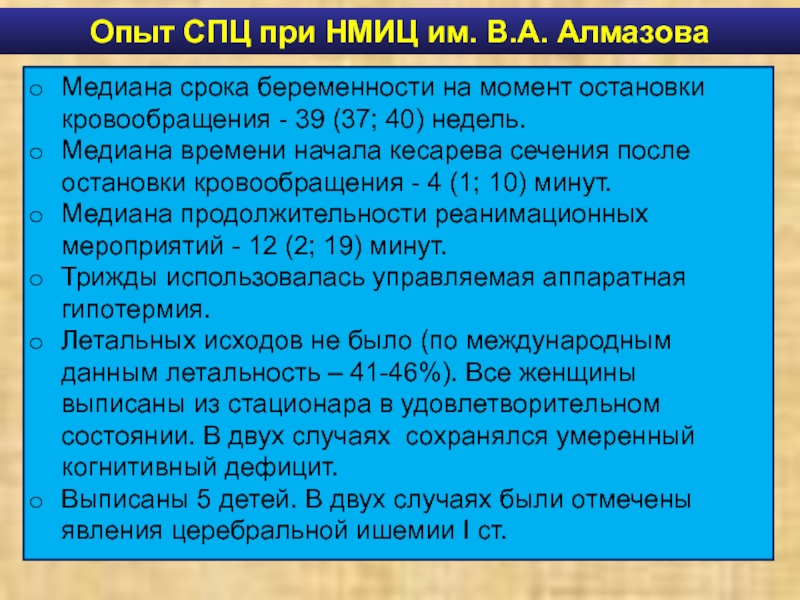 Опыт СПЦ при НМИЦ им. В.А. Алмазова

o Медиана срока беременности на момент остановки кровообращения - 39 (37; 40) недель.
o Медиана времени начала кесарева сечения после остановки кровообращения - 4 (1; 10) минут.
o Медиана продолжительности реанимационных мероприятий - 12 (2; 19) минут.
o Трижды использовалась управляемая аппаратная гипотермия.
o Летальных исходов не было (по международным данным летальность – 41-46%). Все женщины выписаны из стационара в удовлетворительном состоянии. В двух случаях сохранялся умеренный когнитивный дефицит.
o Выписаны 5 детей. В двух случаях были отмечены явления церебральной ишемии I ст.